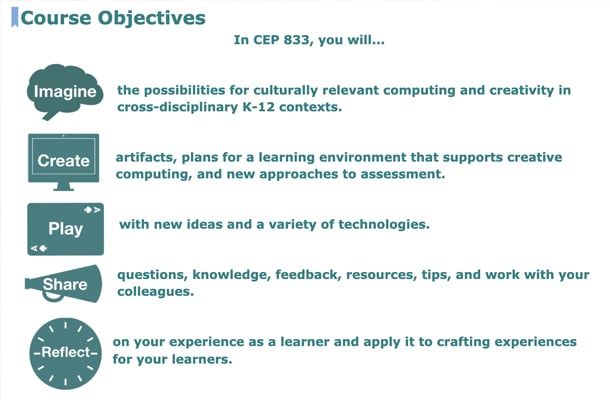 Course Objectives

In CEP 833, you will...

Imagine the possibilities for culturally relevant computing and creativity in cross-disciplinary K-12 contexts.

Create artifacts, plans for a learning environment that supports creative computing, and new approaches to assessment.

Play with new ideas and a variety of technologies.

Share questions, knowledge, feedback, resources, tips, and work with your colleagues.

-Reflect- on your experience as a learner and apply it to crafting experiences for your learners.